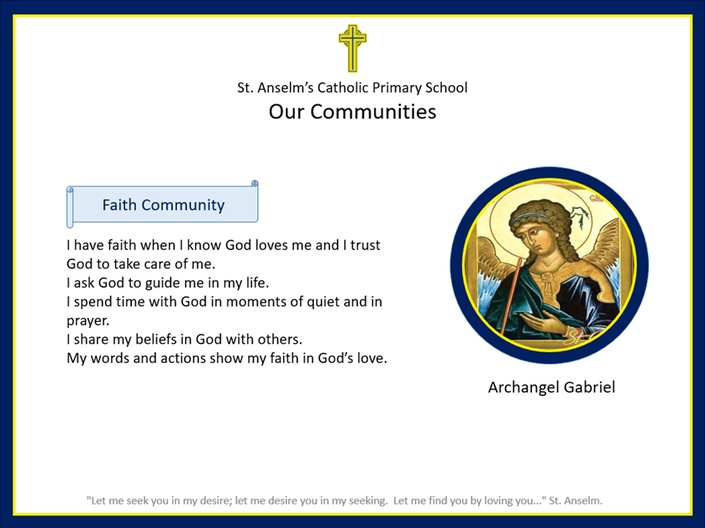 St. Anselm's Catholic Primary School
Our Communities

Faith Community

I have faith when I know God loves me and I trust God to take care of me.
I ask God to guide me in my life.
I spend time with God in moments of quiet and in prayer.
I share my beliefs in God with others.
My words and actions show my faith in God's love.

Archangel Gabriel

"Let me seek you in my desire; let me desire you in my seeking. Let me find you by loving you..." St. Anselm.